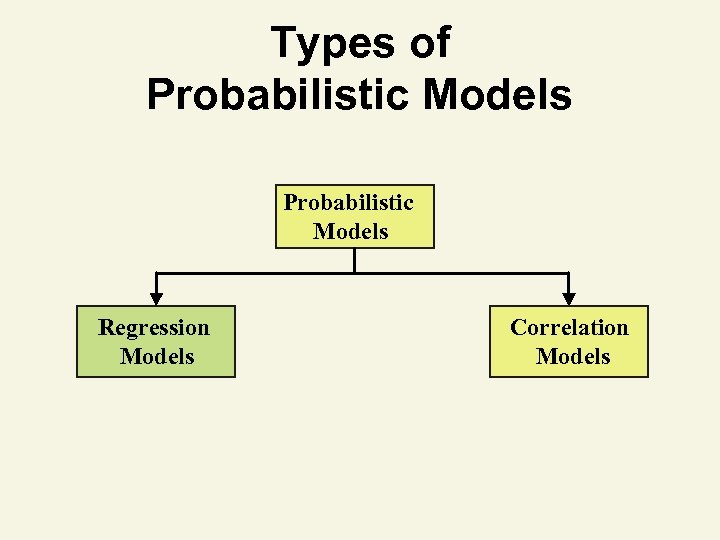 Types of
Probabilistic Models

Probabilistic Models

Regression Models

Correlation Models